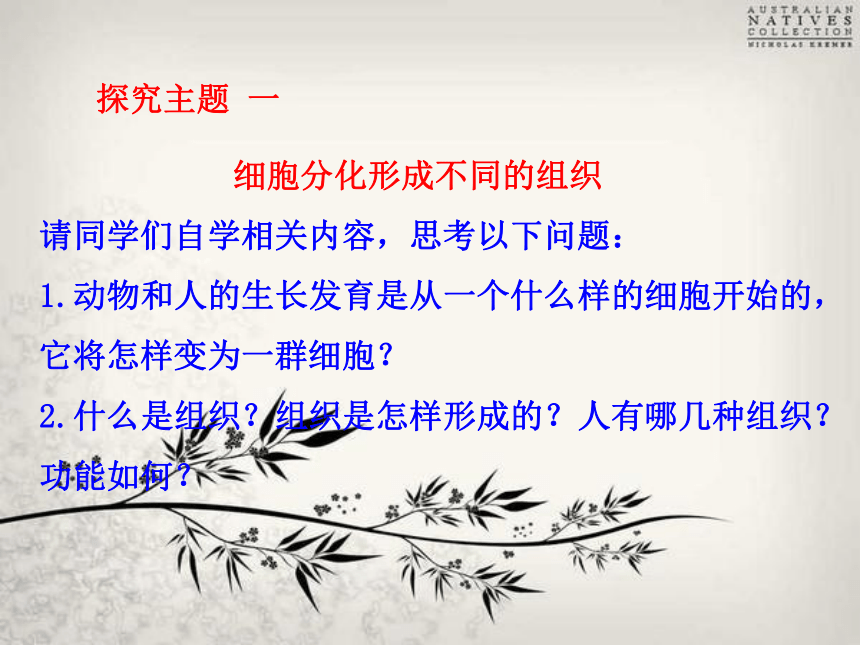 AUSTRALIAN
NATIVES
COLLECTION
NICHOLAS KREMER

探究主题 一

细胞分化形成不同的组织

请同学们自学相关内容，思考以下问题：

1.动物和人的生长发育是从一个什么样的细胞开始的，它将怎样变为一群细胞？

2.什么是组织？组织是怎样形成的？人有哪几种组织？功能如何？